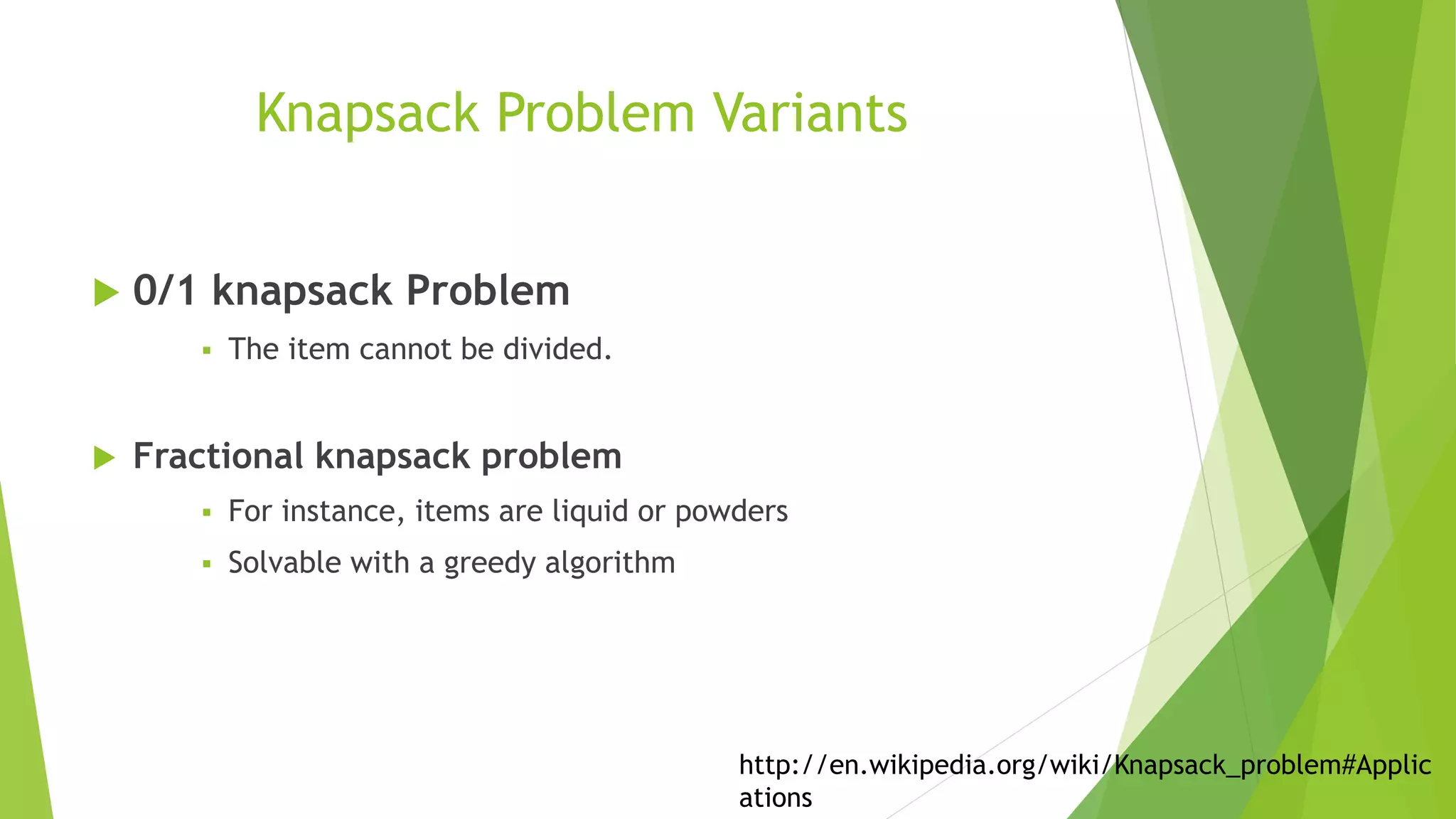 Knapsack Problem Variants

0/1 knapsack Problem

The item cannot be divided.

Fractional knapsack problem

For instance, items are liquid or powders

Solvable with a greedy algorithm

http://en.wikipedia.org/wiki/Knapsack_problem#Applications